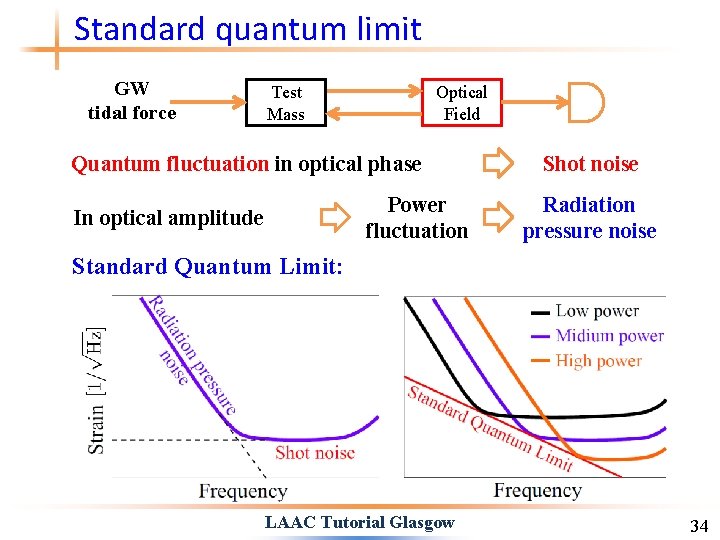 Standard quantum limit

GW tidal force

Test Mass

Optical Field

Quantum fluctuation in optical phase

Shot noise

In optical amplitude

Power fluctuation

Radiation pressure noise

Standard Quantum Limit:

Strain $[1/\sqrt{\text{Hz}}]$

Radiation pressure noise

Shot noise

Frequency

Low power
Midium power
High power

Standard Quantum Limit

Frequency

LAAC Tutorial Glasgow

34